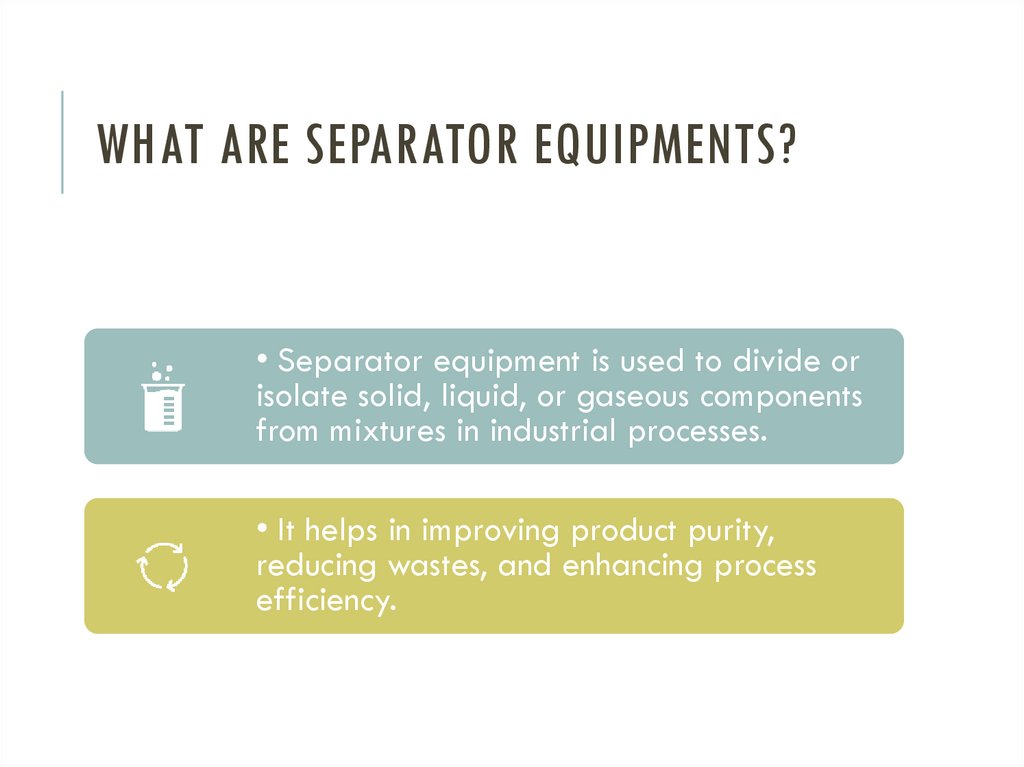 WHAT ARE SEPARATOR EQUIPMENTS?

• Separator equipment is used to divide or isolate solid, liquid, or gaseous components from mixtures in industrial processes.

• It helps in improving product purity, reducing wastes, and enhancing process efficiency.